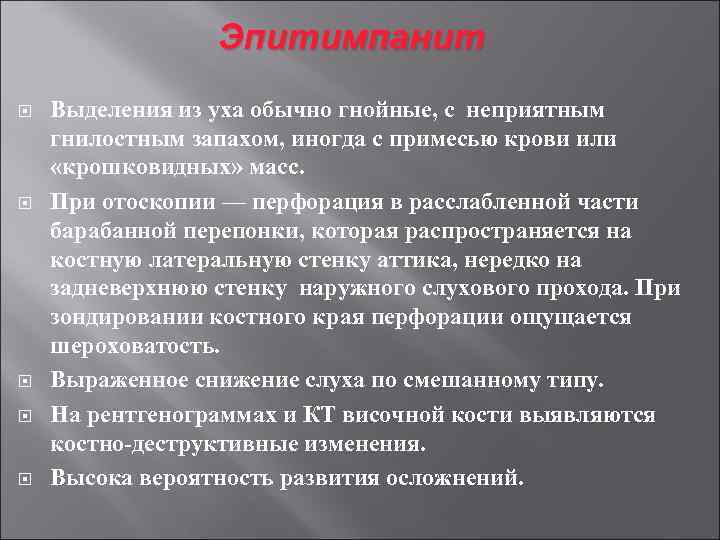 Эпитимпанит

Выделения из уха обычно гнойные, с неприятным гнилостным запахом, иногда с примесью крови или «крошковидных» масс.

При отоскопии — перфорация в расслабленной части барабанной перепонки, которая распространяется на костную латеральную стенку аттика, нередко на задневерхнюю стенку наружного слухового прохода. При зондировании костного края перфорации ощущается шероховатость.

Выраженное снижение слуха по смешанному типу.

На рентгенограммах и КТ височной кости выявляются костно-деструктивные изменения.

Высока вероятность развития осложнений.